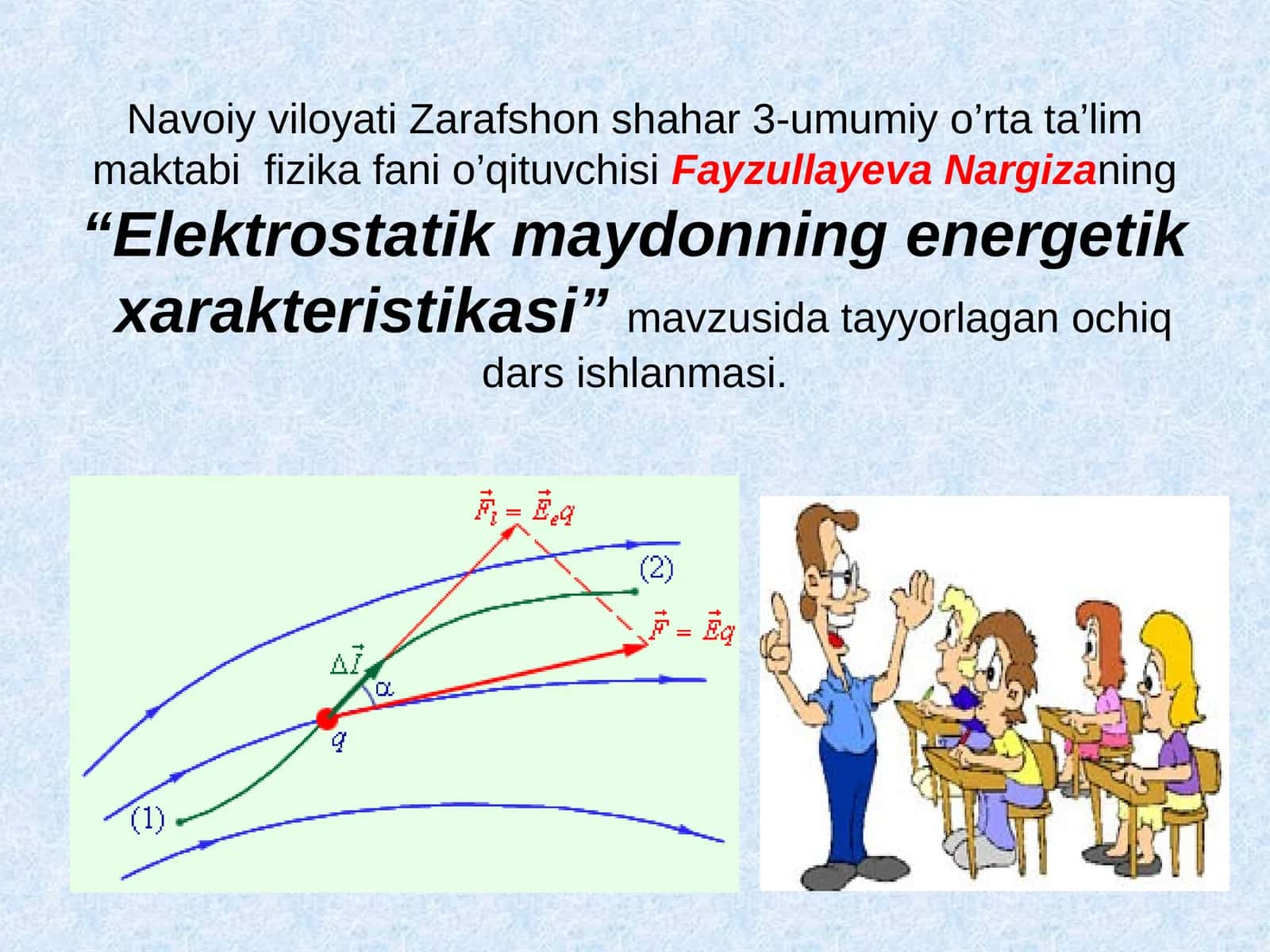 Navoiy viloyati Zarafshon shahar 3-umumiy o’rta ta’lim maktabi fizika fani o’qituvchisi Fayzullayeva Nargizaning “Elektrostatik maydonning energetik xarakteristikasi” mavzusida tayyorlagan ochiq dars ishlanmasi.

$\vec{F}_l = \vec{E}_e q$

(2)

$\vec{F} = \vec{E}q$

$\Delta\vec{l}$

$\alpha$

$q$

(1)